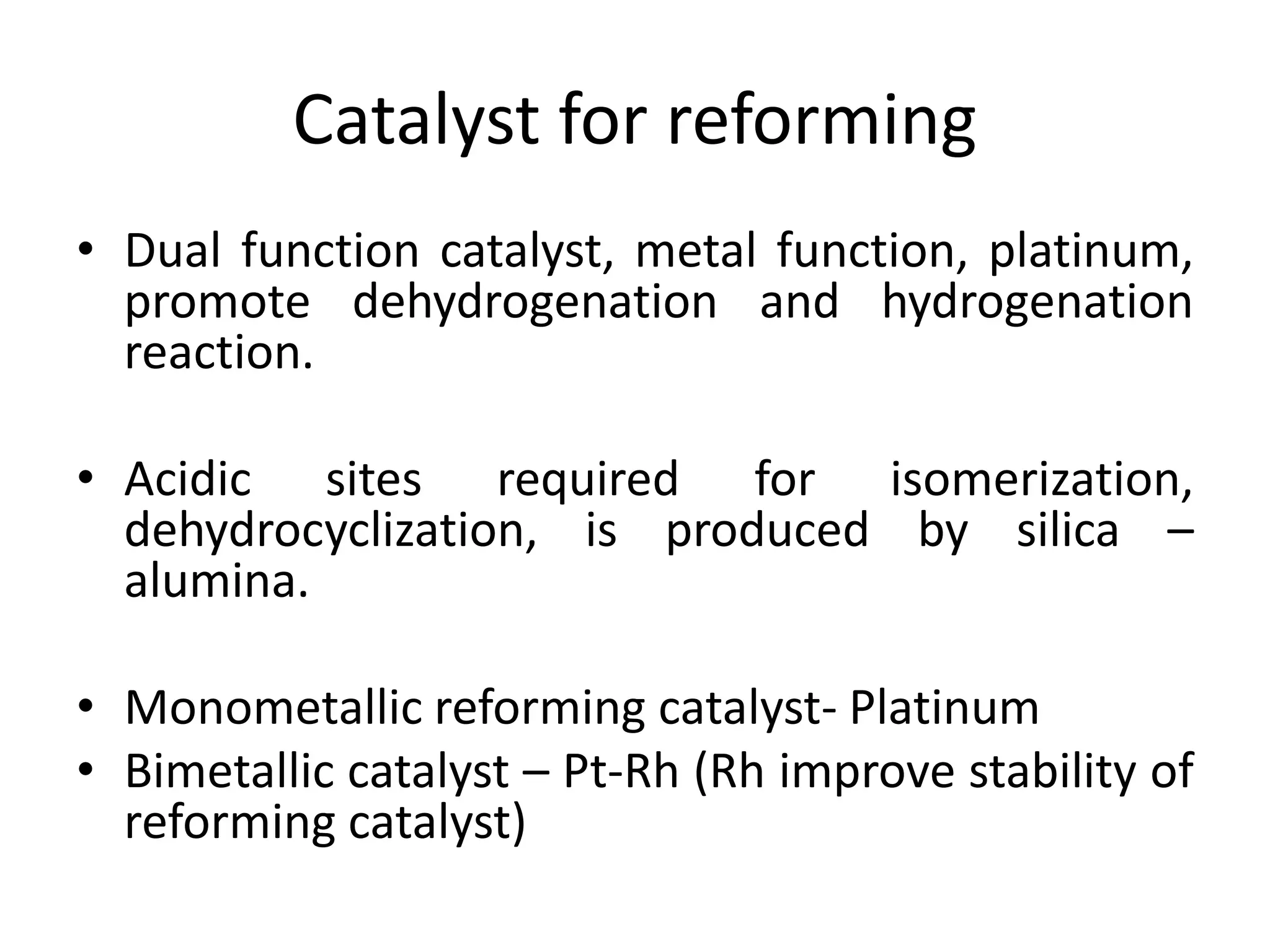 Catalyst for reforming

• Dual function catalyst, metal function, platinum, promote dehydrogenation and hydrogenation reaction.

• Acidic sites required for isomerization, dehydrocyclization, is produced by silica – alumina.

• Monometallic reforming catalyst- Platinum
• Bimetallic catalyst – Pt-Rh (Rh improve stability of reforming catalyst)